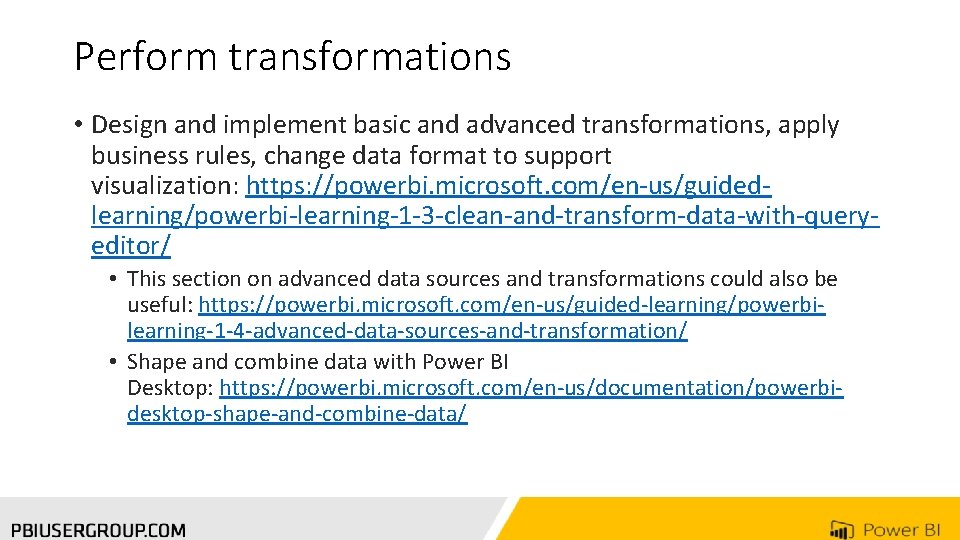 Perform transformations

• Design and implement basic and advanced transformations, apply business rules, change data format to support visualization: https://powerbi.microsoft.com/en-us/guided-learning/powerbi-learning-1-3-clean-and-transform-data-with-query-editor/

• This section on advanced data sources and transformations could also be useful: https://powerbi.microsoft.com/en-us/guided-learning/powerbi-learning-1-4-advanced-data-sources-and-transformation/

• Shape and combine data with Power BI Desktop: https://powerbi.microsoft.com/en-us/documentation/powerbi-desktop-shape-and-combine-data/

PBIUSERGROUP.COM

Power BI